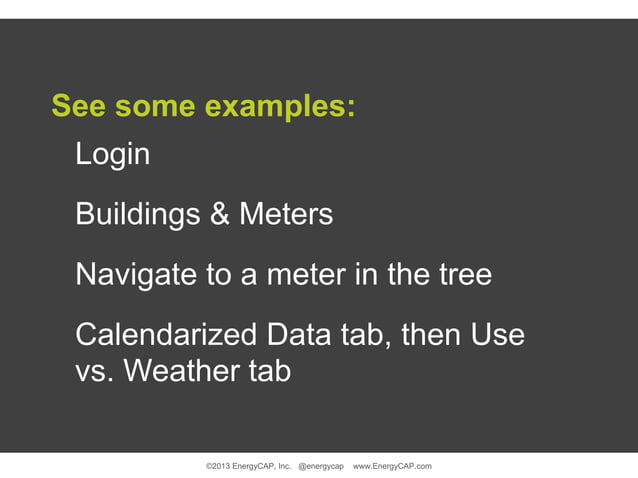 See some examples:

Login

Buildings & Meters

Navigate to a meter in the tree

Calendarized Data tab, then Use vs. Weather tab

©2013 EnergyCAP, Inc. @energycap www.EnergyCAP.com